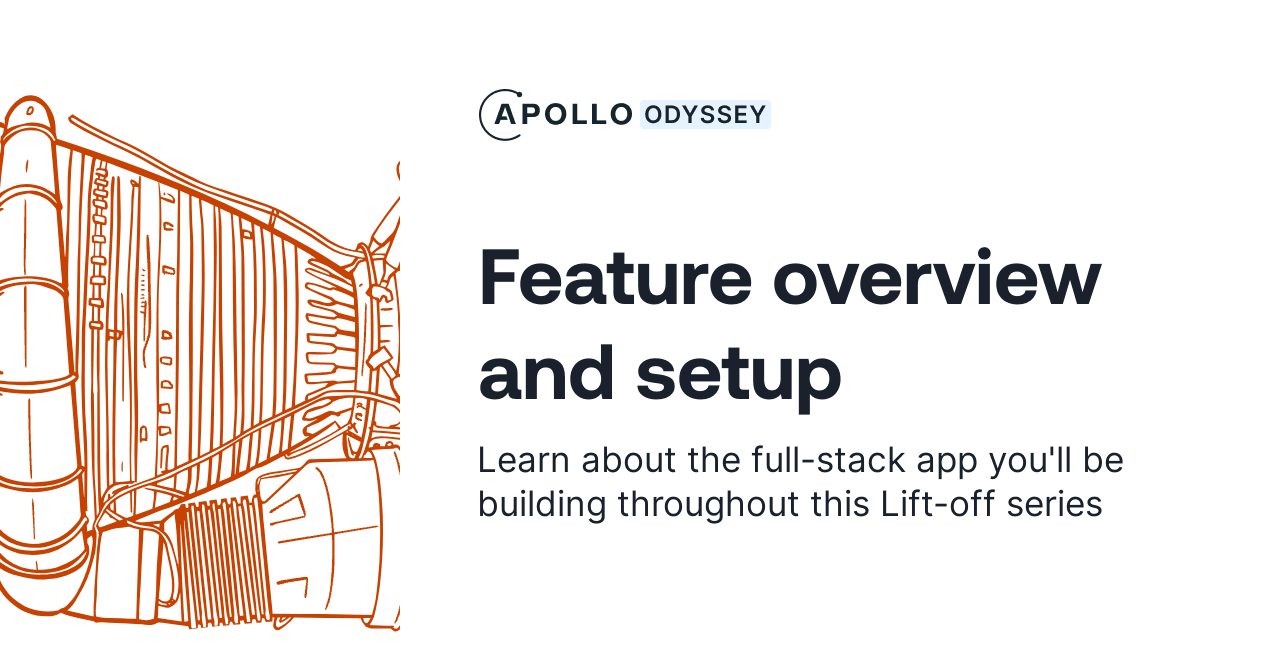 APOLLO ODYSSEY

Feature overview and setup

Learn about the full-stack app you'll be building throughout this Lift-off series